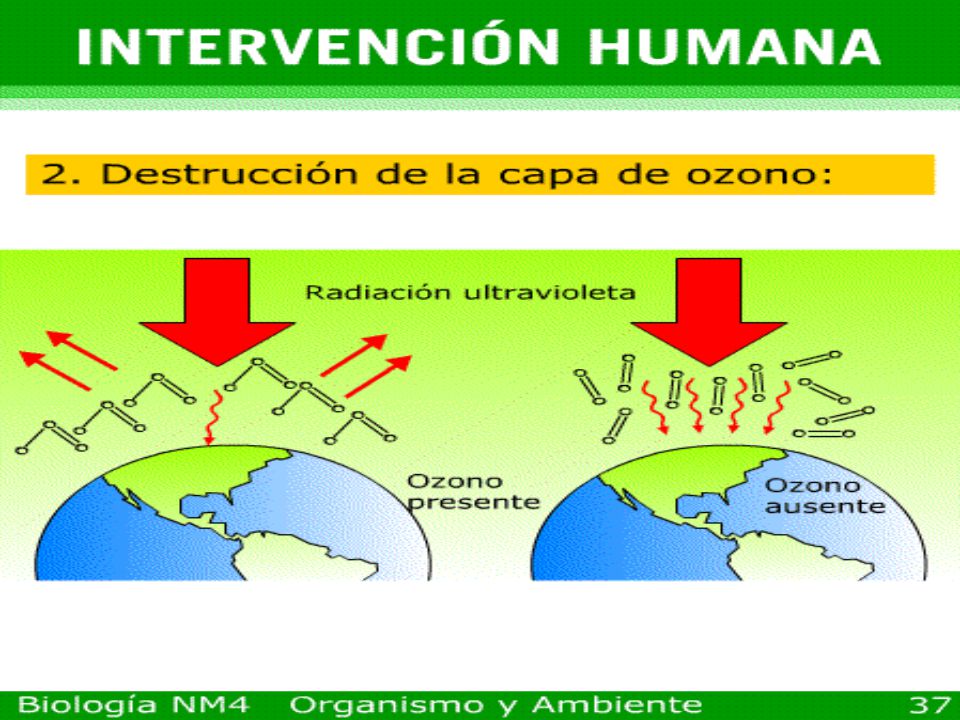 INTERVENCIÓN HUMANA

2. Destrucción de la capa de ozono:

Radiación ultravioleta

Ozono presente

Ozono ausente

Biología NM4 Organismo y Ambiente 37